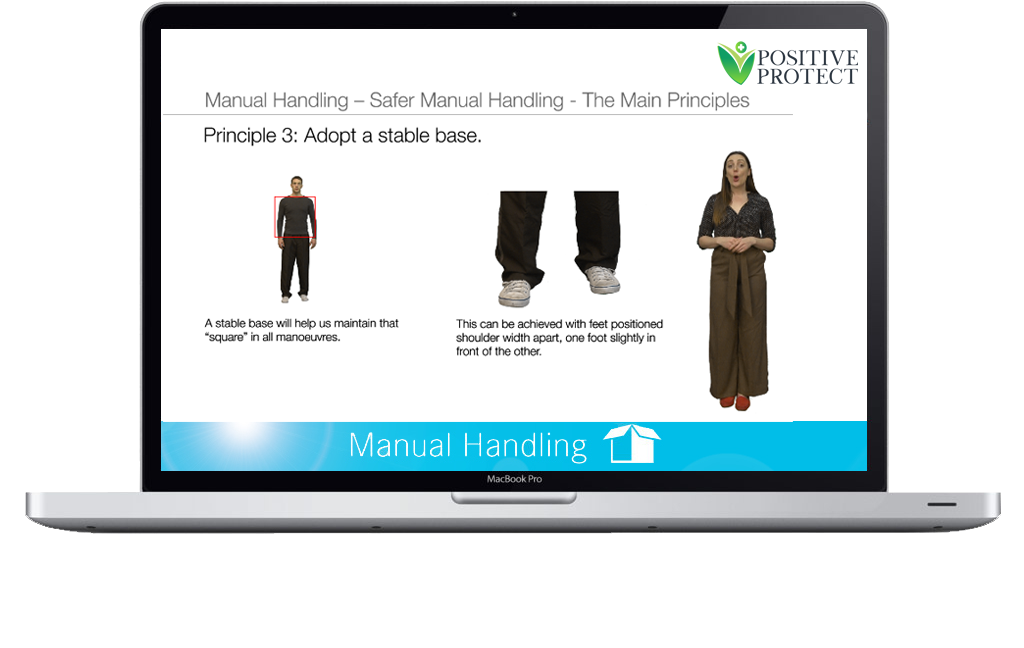 POSITIVE PROTECT

Manual Handling – Safer Manual Handling - The Main Principles

Principle 3: Adopt a stable base.

A stable base will help us maintain that "square" in all manoeuvres.

This can be achieved with feet positioned shoulder width apart, one foot slightly in front of the other.

Manual Handling

MacBook Pro